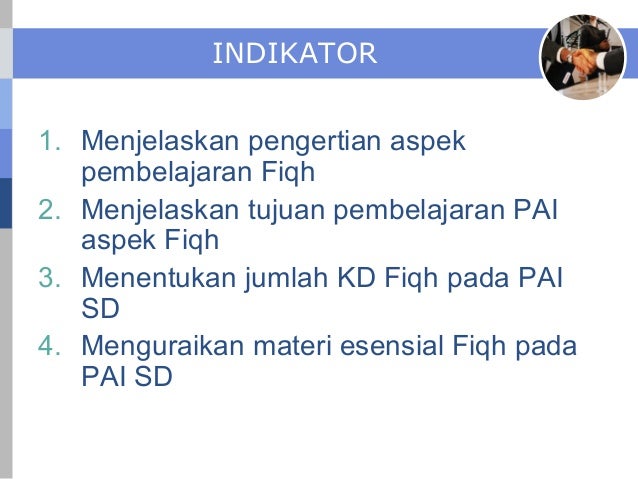 INDIKATOR

1. Menjelaskan pengertian aspek pembelajaran Fiqh
2. Menjelaskan tujuan pembelajaran PAI aspek Fiqh
3. Menentukan jumlah KD Fiqh pada PAI SD
4. Menguraikan materi esensial Fiqh pada PAI SD